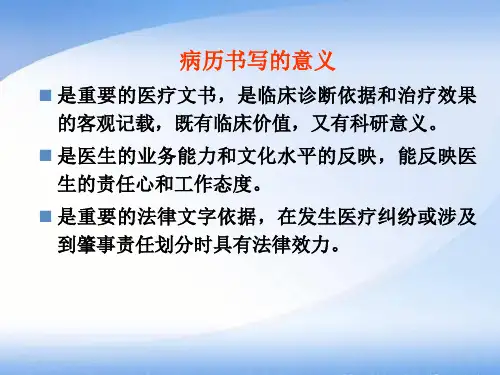 病历书写的意义

■ 是重要的医疗文书，是临床诊断依据和治疗效果的客观记载，既有临床价值，又有科研意义。

■ 是医生的业务能力和文化水平的反映，能反映医生的责任心和工作态度。

■ 是重要的法律文字依据，在发生医疗纠纷或涉及到肇事责任划分时具有法律效力。